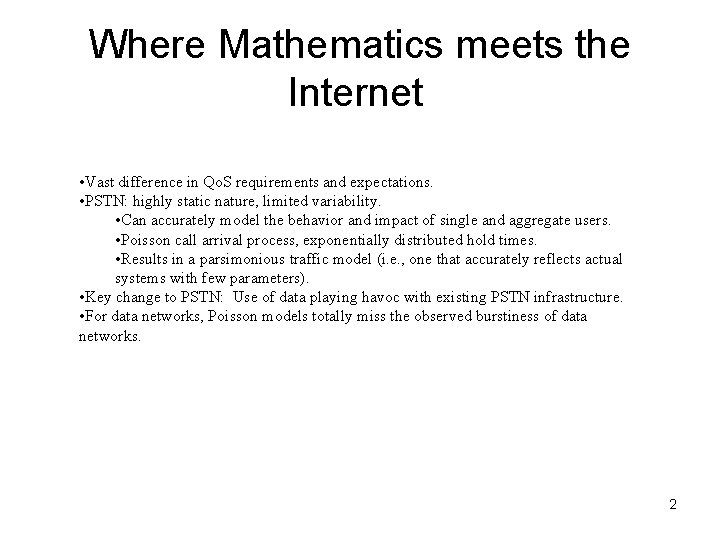 Where Mathematics meets the Internet

•Vast difference in QoS requirements and expectations.
•PSTN: highly static nature, limited variability.
•Can accurately model the behavior and impact of single and aggregate users.
•Poisson call arrival process, exponentially distributed hold times.
•Results in a parsimonious traffic model (i.e., one that accurately reflects actual systems with few parameters).
•Key change to PSTN: Use of data playing havoc with existing PSTN infrastructure.
•For data networks, Poisson models totally miss the observed burstiness of data networks.

2